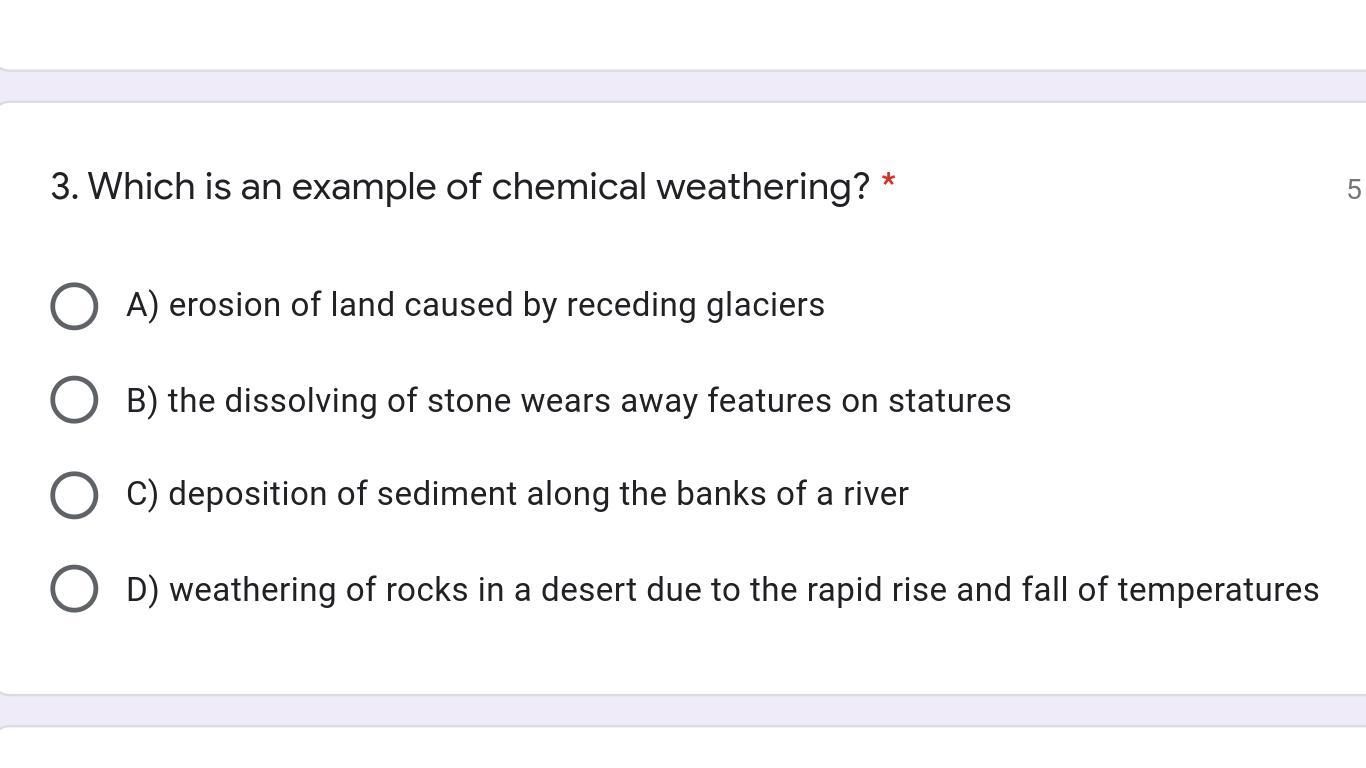 3. Which is an example of chemical weathering? *

5

A) erosion of land caused by receding glaciers

B) the dissolving of stone wears away features on statures

C) deposition of sediment along the banks of a river

D) weathering of rocks in a desert due to the rapid rise and fall of temperatures